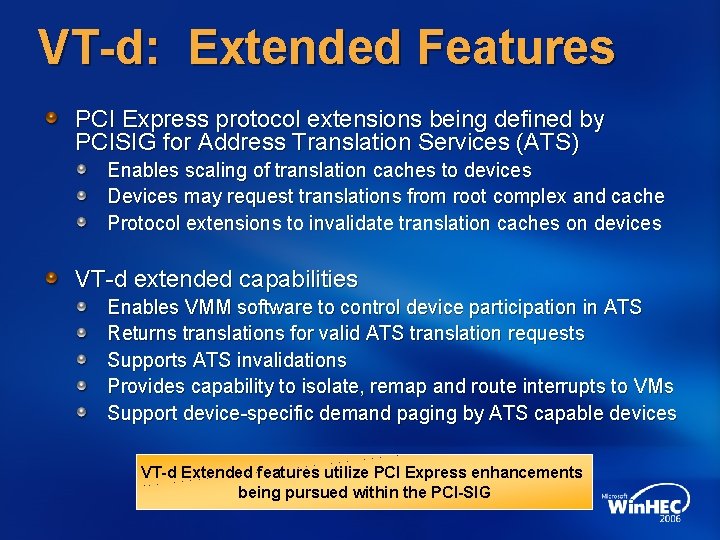 VT-d: Extended Features

PCI Express protocol extensions being defined by PCISIG for Address Translation Services (ATS)

Enables scaling of translation caches to devices

Devices may request translations from root complex and cache

Protocol extensions to invalidate translation caches on devices

VT-d extended capabilities

Enables VMM software to control device participation in ATS

Returns translations for valid ATS translation requests

Supports ATS invalidations

Provides capability to isolate, remap and route interrupts to VMs

Support device-specific demand paging by ATS capable devices

VT-d Extended features utilize PCI Express enhancements being pursued within the PCI-SIG

Microsoft WinHEC 2006